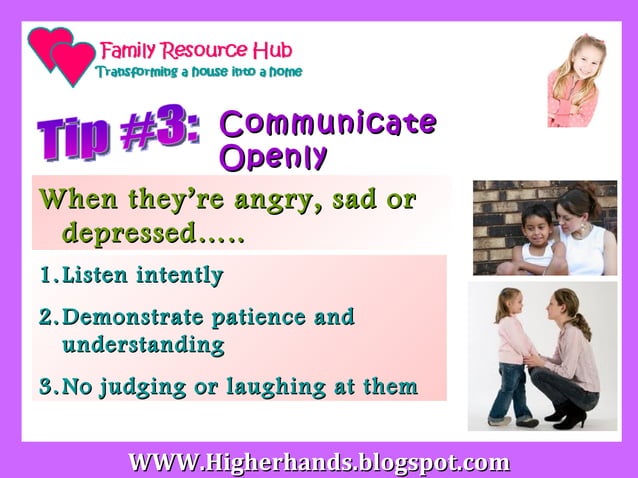 Family Resource Hub
Transforming a house into a home

Tip #3: Communicate Openly

When they're angry, sad or depressed.....

1. Listen intently
2. Demonstrate patience and understanding
3. No judging or laughing at them

WWW.Higherhands.blogspot.com